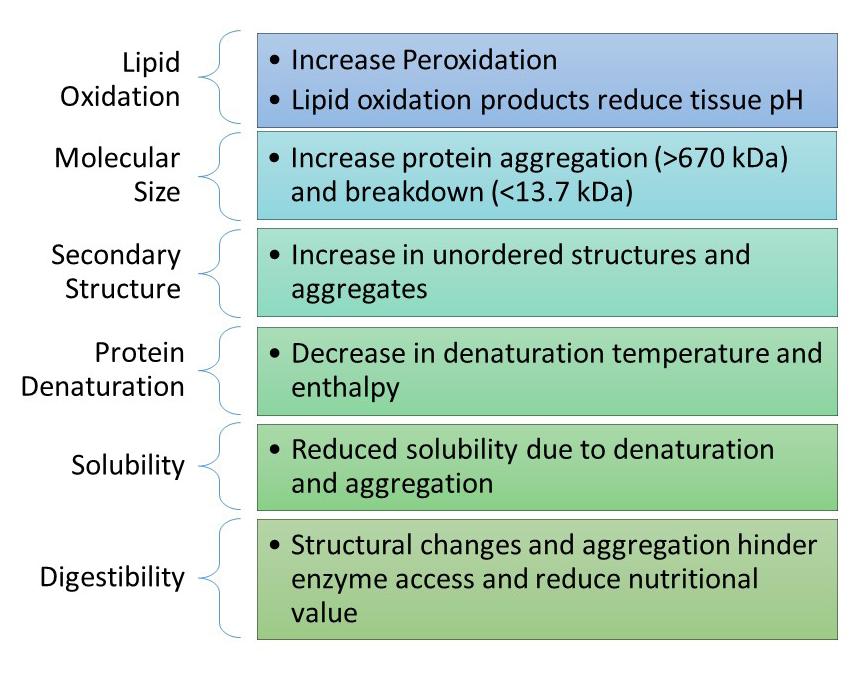 Lipid Oxidation

• Increase Peroxidation
• Lipid oxidation products reduce tissue pH

Molecular Size

• Increase protein aggregation (>670 kDa) and breakdown (<13.7 kDa)

Secondary Structure

• Increase in unordered structures and aggregates

Protein Denaturation

• Decrease in denaturation temperature and enthalpy

Solubility

• Reduced solubility due to denaturation and aggregation

Digestibility

• Structural changes and aggregation hinder enzyme access and reduce nutritional value